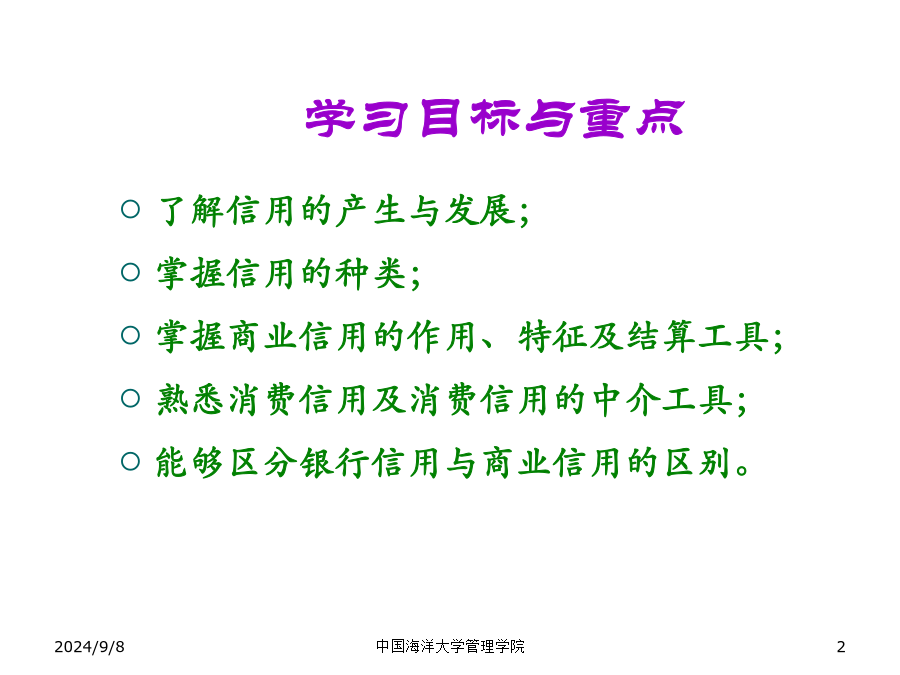 学习目标与重点

○ 了解信用的产生与发展;
○ 掌握信用的种类;
○ 掌握商业信用的作用、特征及结算工具;
○ 熟悉消费信用及消费信用的中介工具;
○ 能够区分银行信用与商业信用的区别。

2024/9/8 中国海洋大学管理学院 2